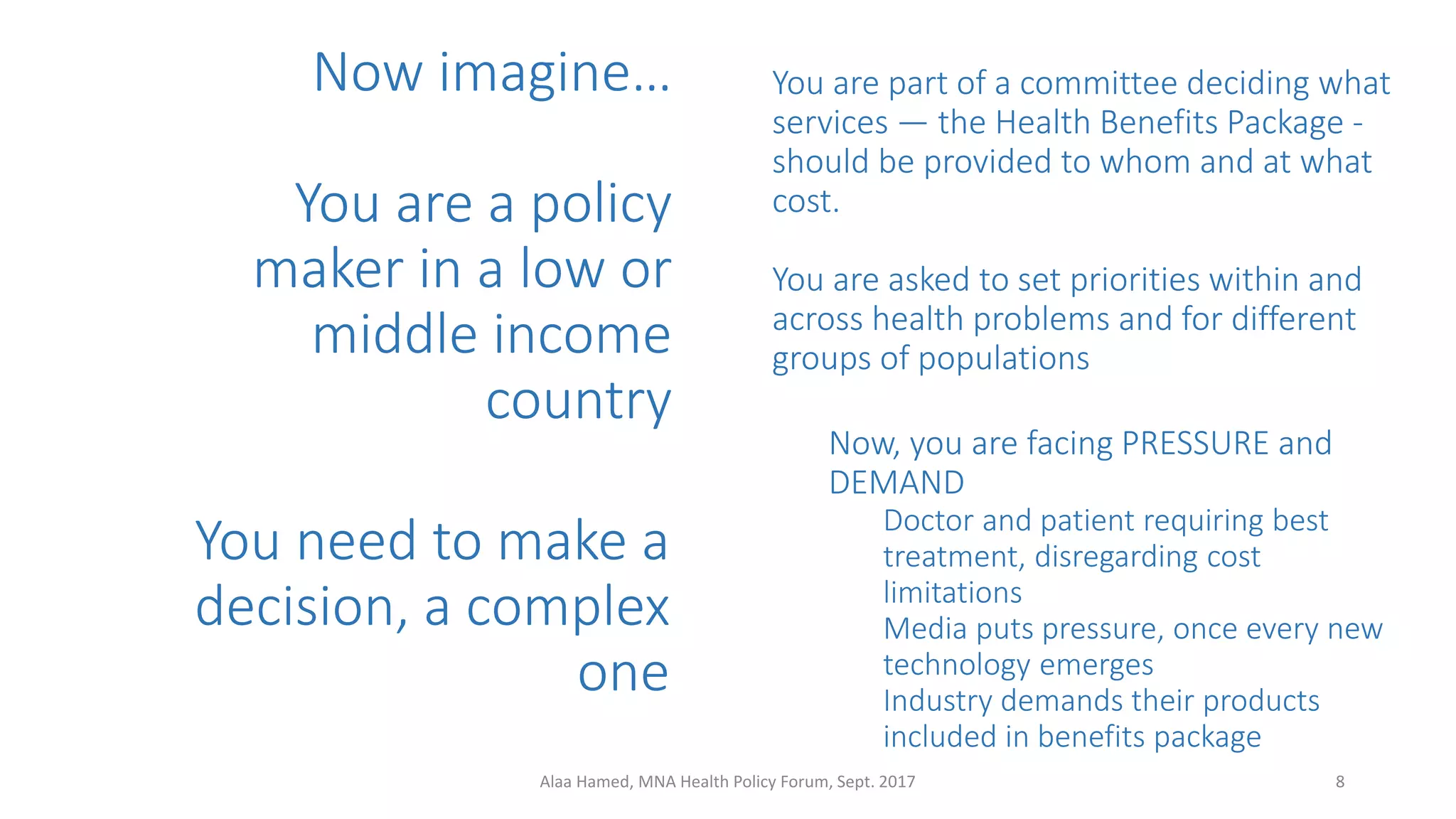 Now imagine…

You are a policy maker in a low or middle income country

You need to make a decision, a complex one

You are part of a committee deciding what services — the Health Benefits Package - should be provided to whom and at what cost.

You are asked to set priorities within and across health problems and for different groups of populations

Now, you are facing PRESSURE and DEMAND

Doctor and patient requiring best treatment, disregarding cost limitations

Media puts pressure, once every new technology emerges

Industry demands their products included in benefits package

Alaa Hamed, MNA Health Policy Forum, Sept. 2017

8